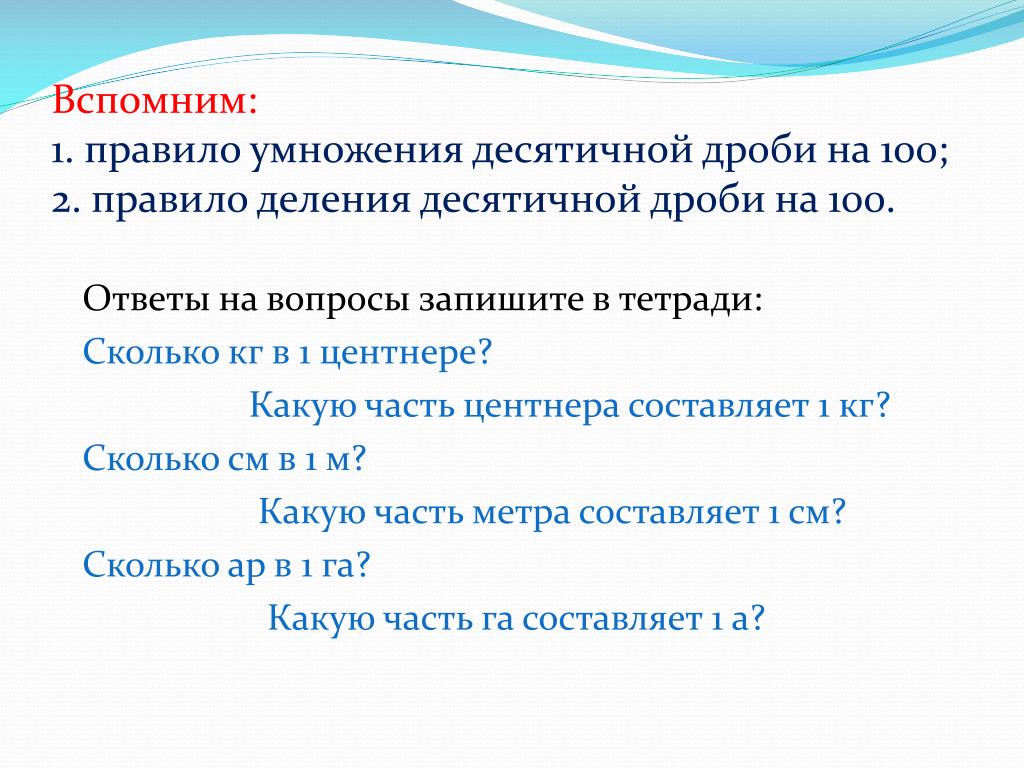 Вспомним:
1. правило умножения десятичной дроби на 100;
2. правило деления десятичной дроби на 100.

Ответы на вопросы запишите в тетради:
Сколько кг в 1 центнере?
Какую часть центнера составляет 1 кг?
Сколько см в 1 м?
Какую часть метра составляет 1 см?
Сколько ар в 1 га?
Какую часть га составляет 1 а?